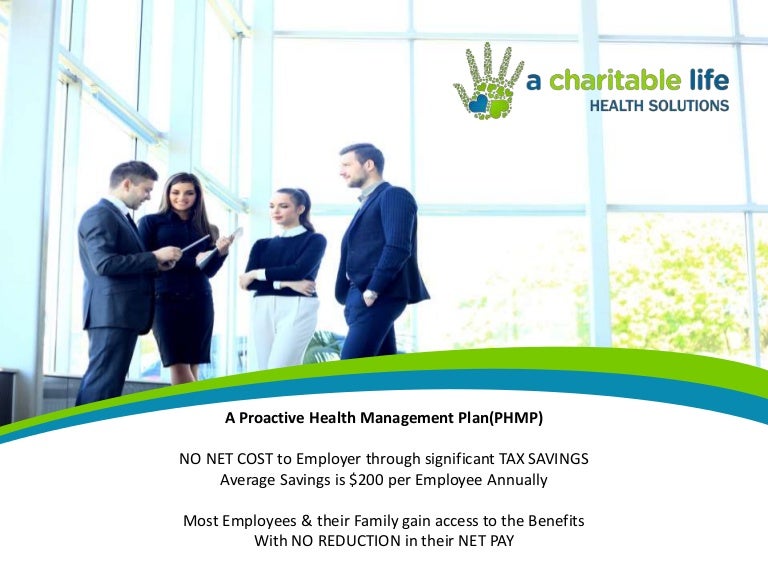 a charitable life
HEALTH SOLUTIONS

A Proactive Health Management Plan(PHMP)

NO NET COST to Employer through significant TAX SAVINGS
Average Savings is \$200 per Employee Annually

Most Employees & their Family gain access to the Benefits
With NO REDUCTION in their NET PAY